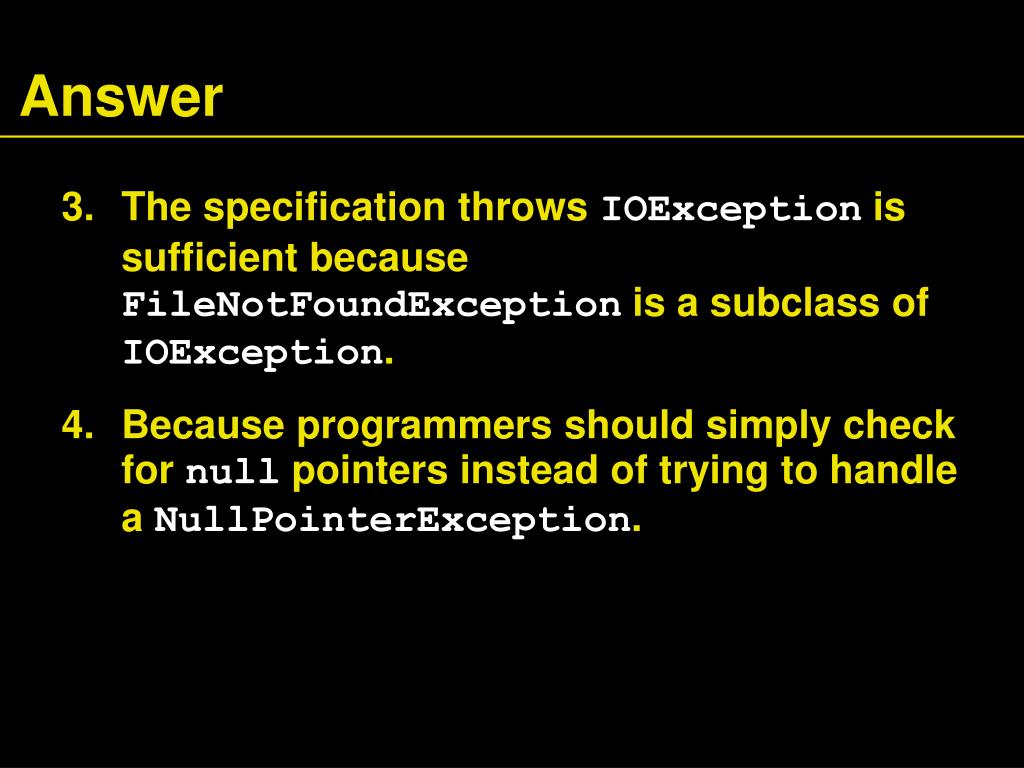 Answer

3. The specification throws IOException is sufficient because FileNotFoundException is a subclass of IOException.

4. Because programmers should simply check for null pointers instead of trying to handle a NullPointerException.